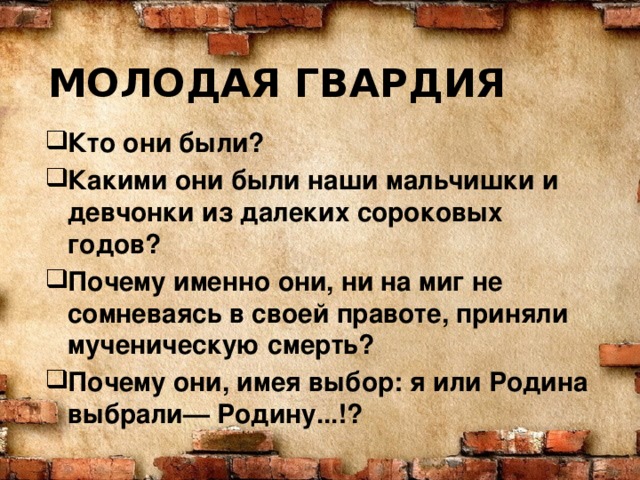 МОЛОДАЯ ГВАРДИЯ

❑Кто они были?

❑Какими они были наши мальчишки и девчонки из далеких сороковых годов?

❑Почему именно они, ни на миг не сомневаясь в своей правоте, приняли мученическую смерть?

❑Почему они, имея выбор: я или Родина выбрали— Родину...!?